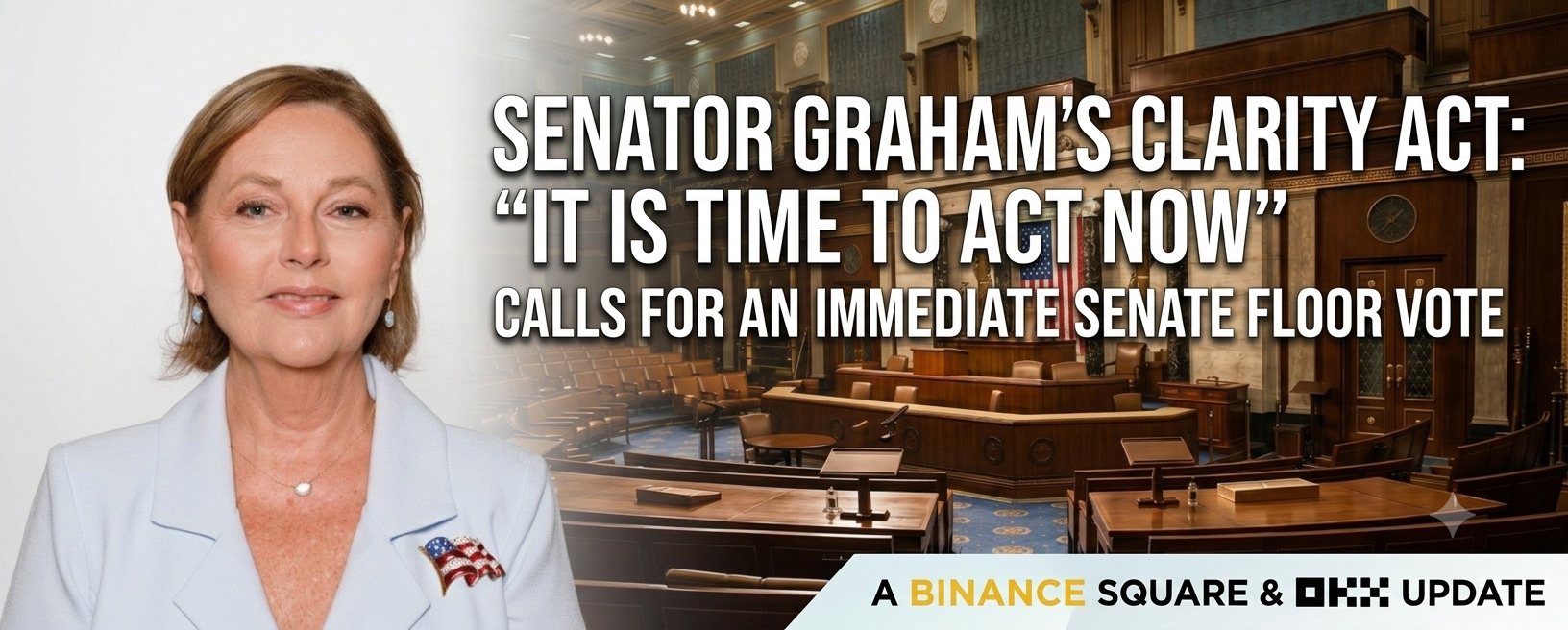 SENATOR GRAHAM'S CLARITY ACT: "IT IS TIME TO ACT NOW"
CALLS FOR AN IMMEDIATE SENATE FLOOR VOTE

A BINANCE SQUARE & OKX UPDATE